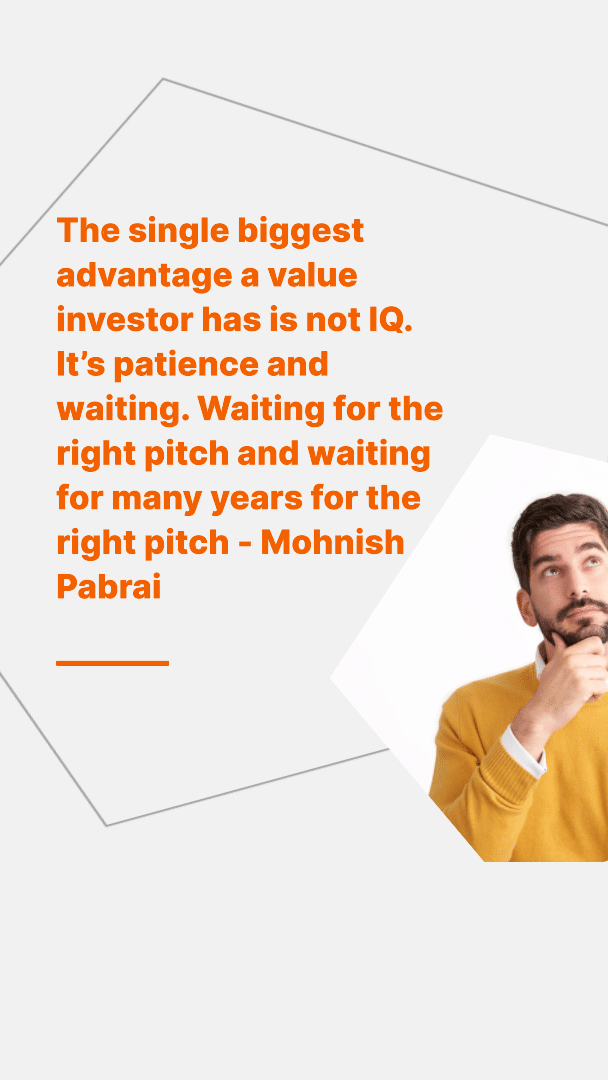 The single biggest advantage a value investor has is not IQ. It’s patience and waiting. Waiting for the right pitch and waiting for many years for the right pitch - Mohnish Pabrai